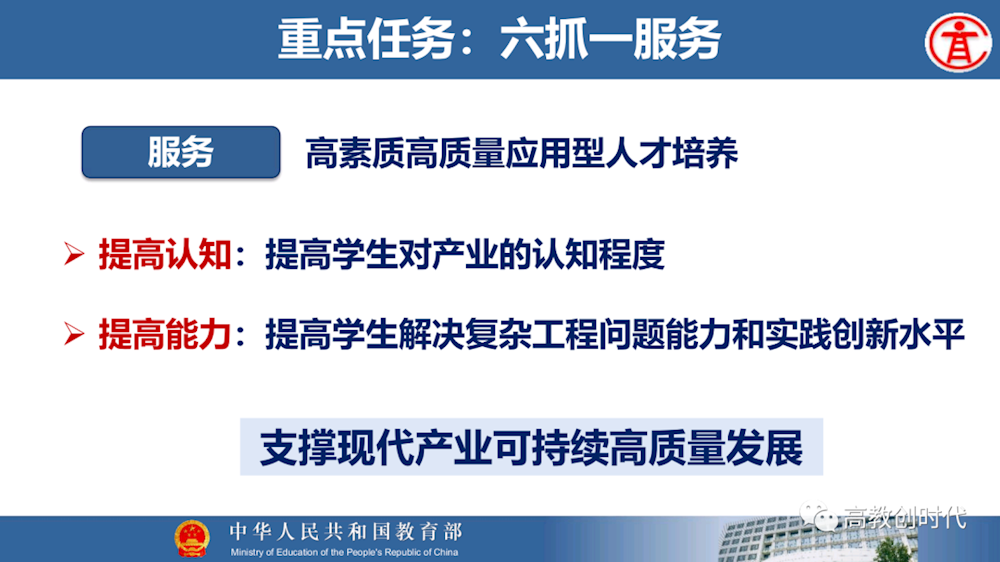 重点任务：六抓一服务

服务

高素质高质量应用型人才培养

➢ 提高认知：提高学生对产业的认知程度

➢ 提高能力：提高学生解决复杂工程问题能力和实践创新水平

支撑现代产业可持续高质量发展

中华人民共和国教育部
Ministry of Education of the People's Republic of China

高教创时代